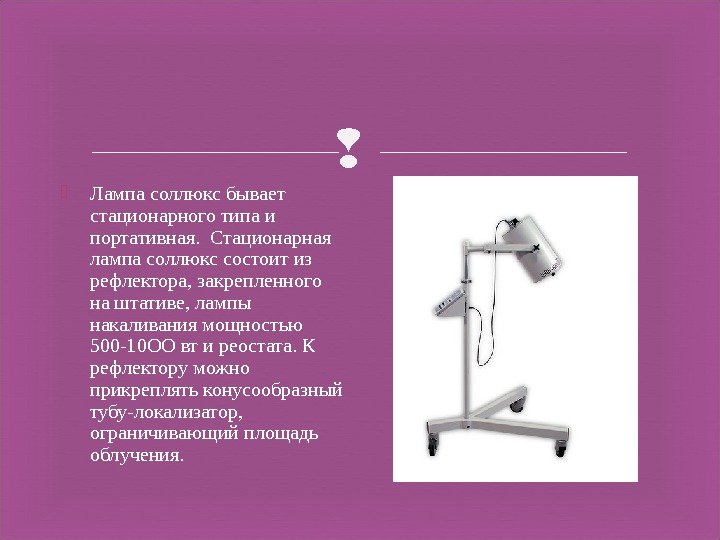 Лампа соллюкс бывает стационарного типа и портативная. Стационарная лампа соллюкс состоит из рефлектора, закрепленного на штативе, лампы накаливания мощностью 500-10ОО вт и реостата. К рефлектору можно прикреплять конусообразный тубу-локализатор, ограничивающий площадь облучения.